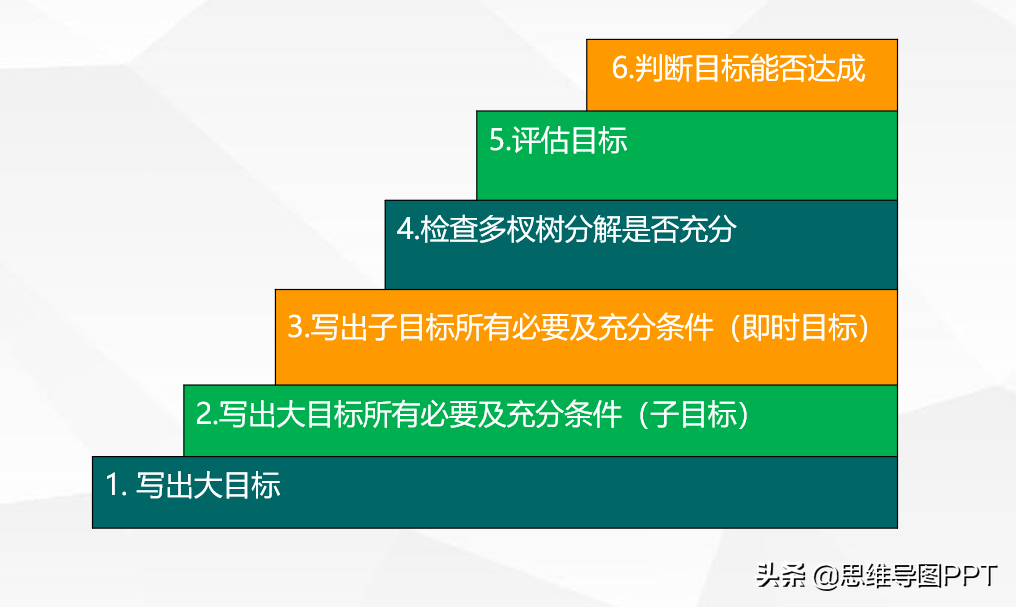 6.判断目标能否达成

5.评估目标

4.检查多权树分解是否充分

3.写出子目标所有必要及充分条件（即时目标）

2.写出大目标所有必要及充分条件（子目标）

1. 写出大目标

头条 @思维导图PPT